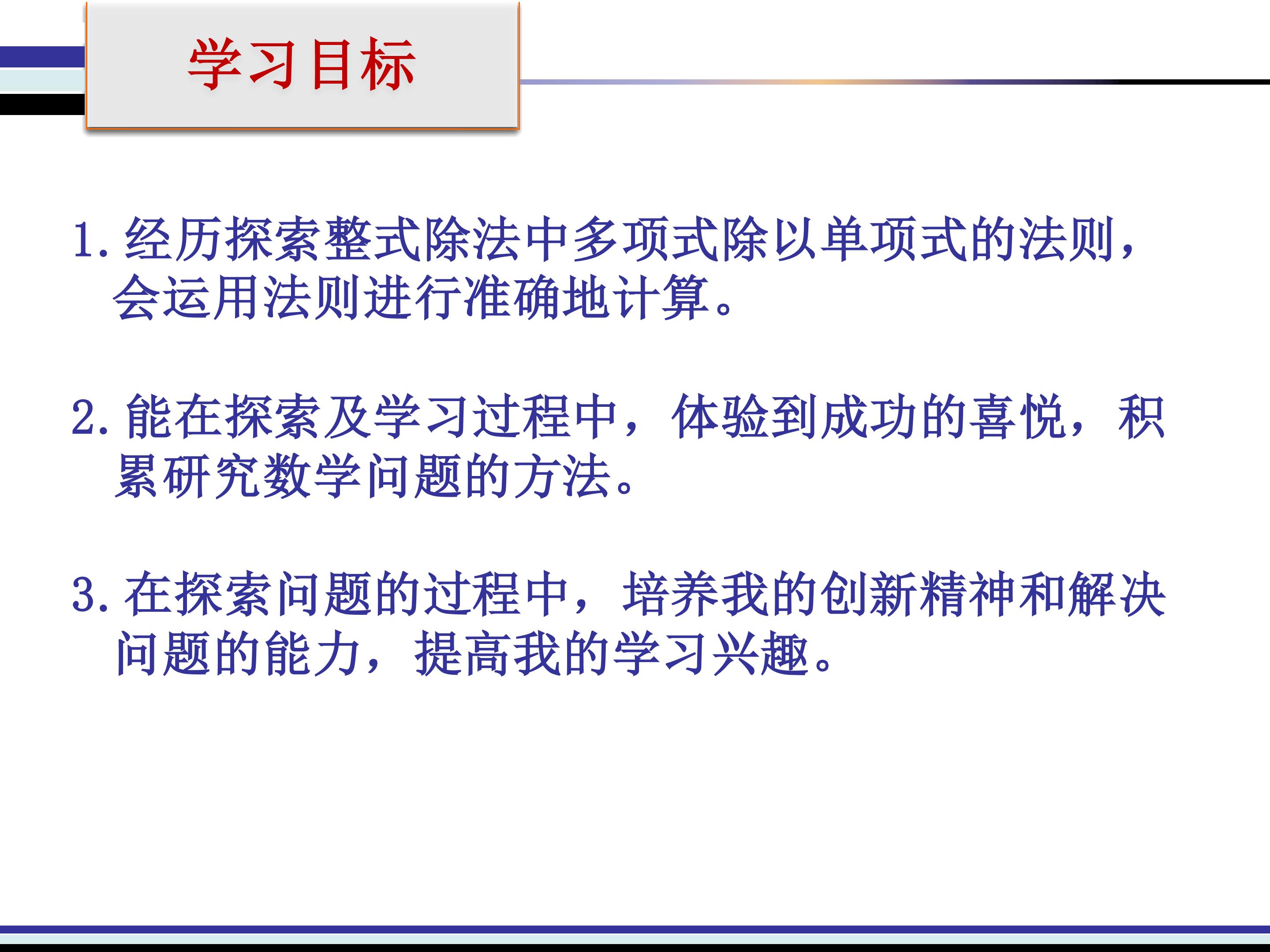 学习目标

1.经历探索整式除法中多项式除以单项式的法则，会运用法则进行准确地计算。

2.能在探索及学习过程中，体验到成功的喜悦，积累研究数学问题的方法。

3.在探索问题的过程中，培养我的创新精神和解决问题的能力，提高我的学习兴趣。